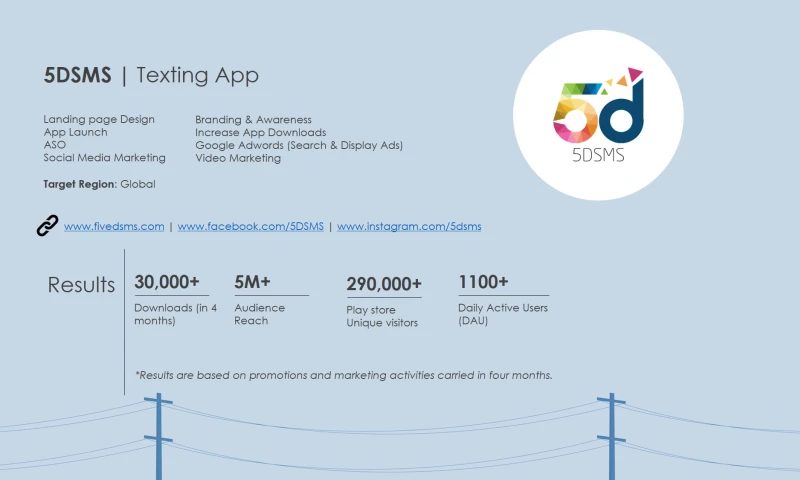 5DSMS | Texting App

Landing page Design
App Launch
ASO
Social Media Marketing

Branding & Awareness
Increase App Downloads
Google Adwords (Search & Display Ads)
Video Marketing

Target Region: Global

5d
5DSMS

www.fivedsms.com | www.facebook.com/5DSMS | www.instagram.com/5dsms

Results

30,000+
Downloads (in 4 months)

5M+
Audience Reach

290,000+
Play store Unique visitors

1100+
Daily Active Users (DAU)

*Results are based on promotions and marketing activities carried in four months.